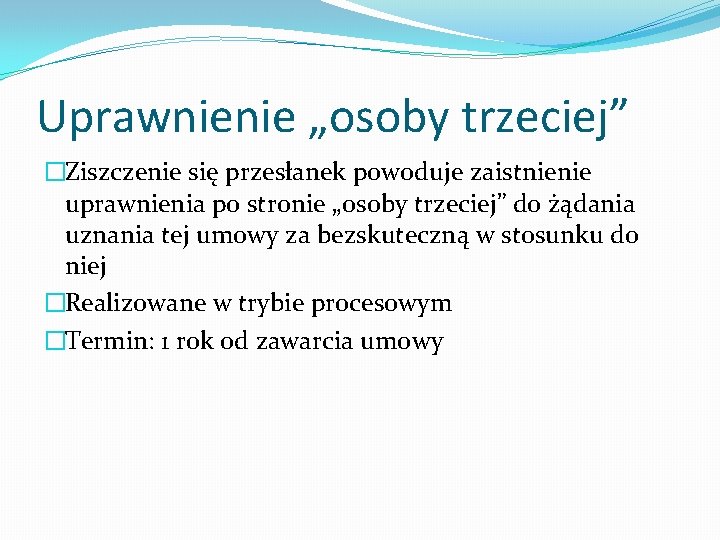 Uprawnienie „osoby trzeciej”

Ziszczenie się przesłanek powoduje zaistnienie uprawnienia po stronie „osoby trzeciej” do żądania uznania tej umowy za bezskuteczną w stosunku do niej

Realizowane w trybie procesowym

Termin: 1 rok od zawarcia umowy